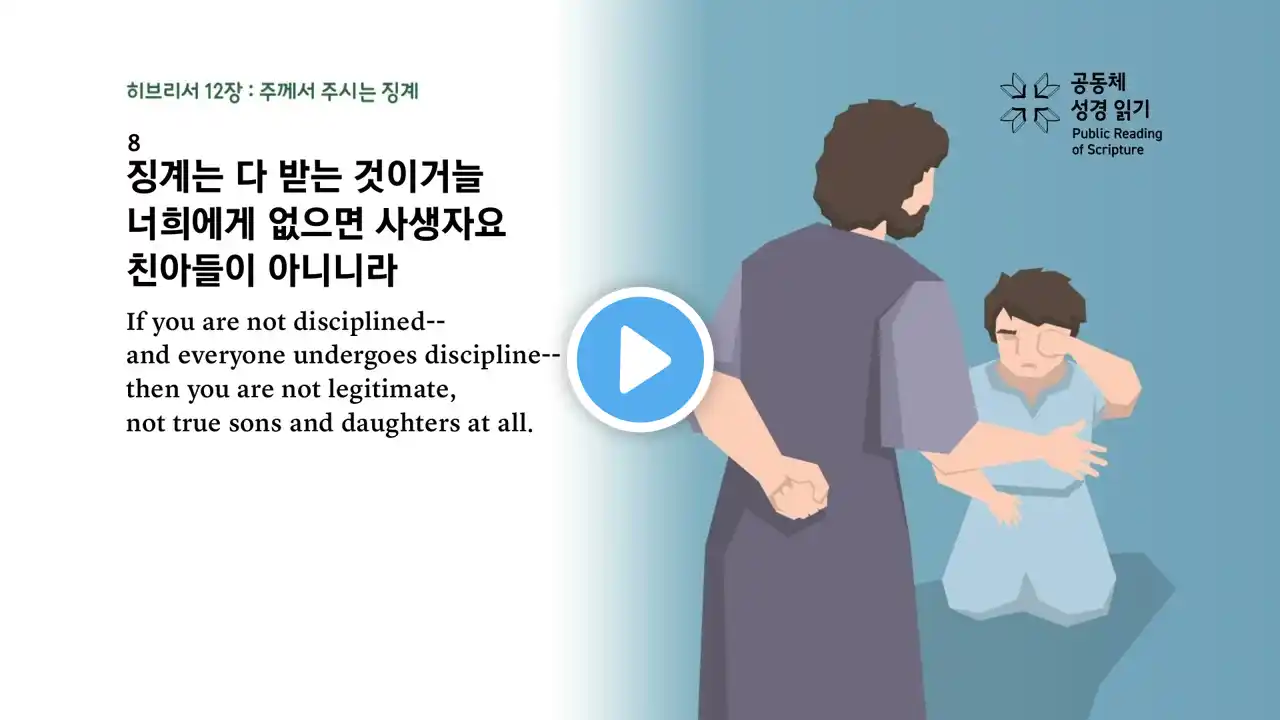 히브리서 12장 : 주께서 주시는 징계

8
징계는 다 받는 것이거늘
너희에게 없으면 사생자요
친아들이 아니니라

If you are not disciplined--
and everyone undergoes discipline--
then you are not legitimate,
not true sons and daughters at all.

공동체
성경 읽기
Public Reading
of Scripture